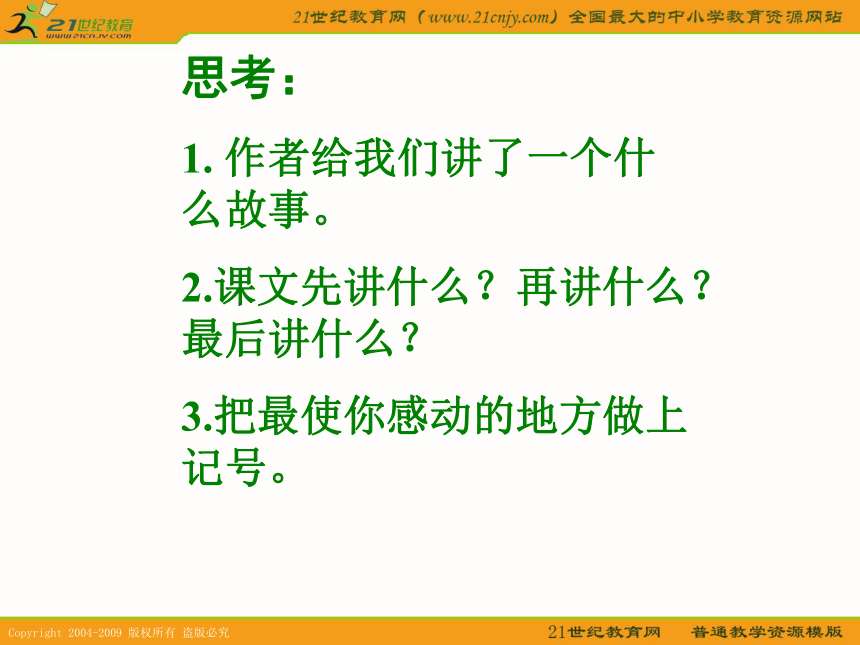 21世纪教育
www.21cnjy.com

21世纪教育网（www.21cnjy.com）全国最大的中小学教育资源网站

思考：

1. 作者给我们讲了一个什么故事。

2.课文先讲什么？再讲什么？最后讲什么？

3.把最使你感动的地方做上记号。

Copyright 2004-2009 版权所有 盗版必究

21世纪教育网 普通教学资源模版